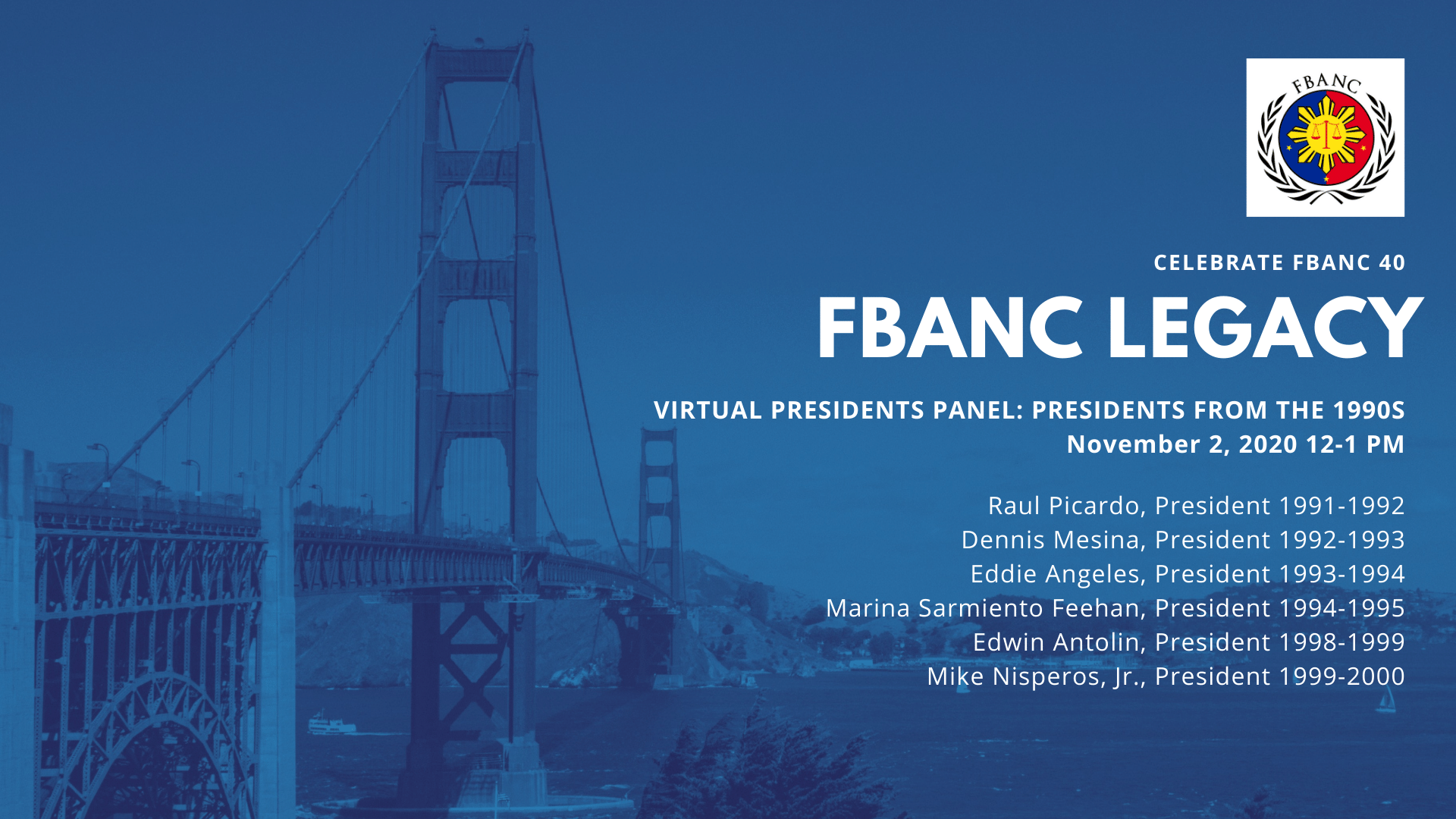 FBANC

CELEBRATE FBANC 40

FBANC LEGACY

VIRTUAL PRESIDENTS PANEL: PRESIDENTS FROM THE 1990S
November 2, 2020 12-1 PM

Raul Picardo, President 1991-1992
Dennis Mesina, President 1992-1993
Eddie Angeles, President 1993-1994
Marina Sarmiento Feehan, President 1994-1995
Edwin Antolin, President 1998-1999
Mike Nisperos, Jr., President 1999-2000